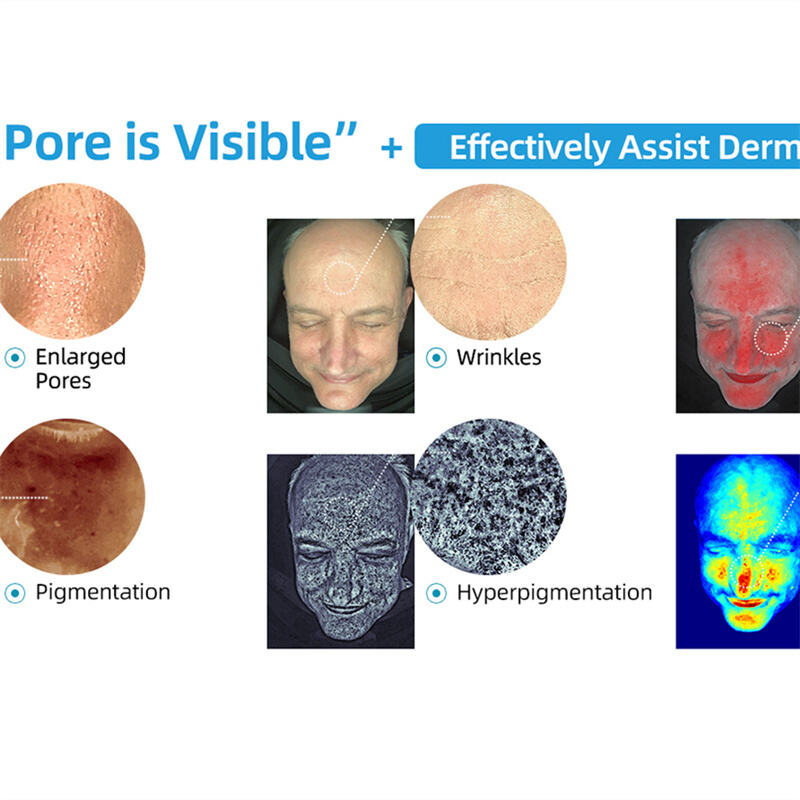 Pore is Visible" + Effectively Assist Derm

Enlarged Pores

Wrinkles

Pigmentation

Hyperpigmentation